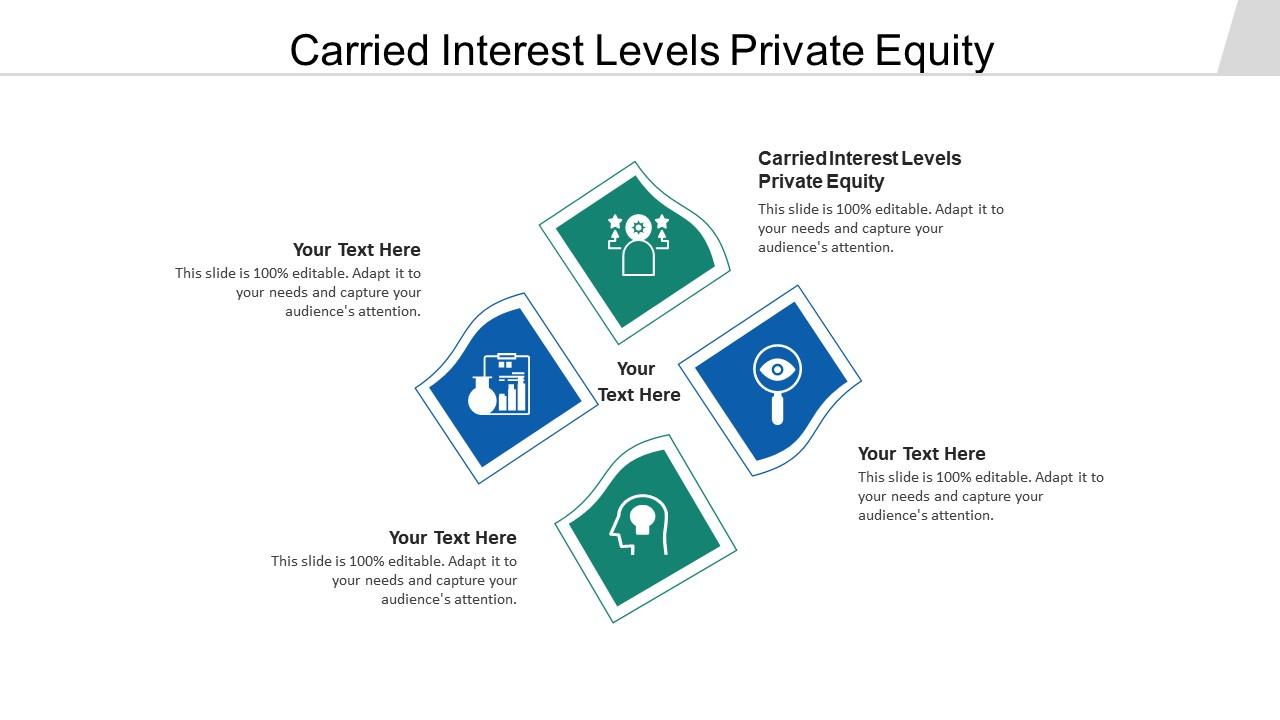 Carried Interest Levels Private Equity

Carried Interest Levels Private Equity
This slide is 100% editable. Adapt it to your needs and capture your audience's attention.

Your Text Here
This slide is 100% editable. Adapt it to your needs and capture your audience's attention.

Your Text Here

Your Text Here
This slide is 100% editable. Adapt it to your needs and capture your audience's attention.

Your Text Here
This slide is 100% editable. Adapt it to your needs and capture your audience's attention.